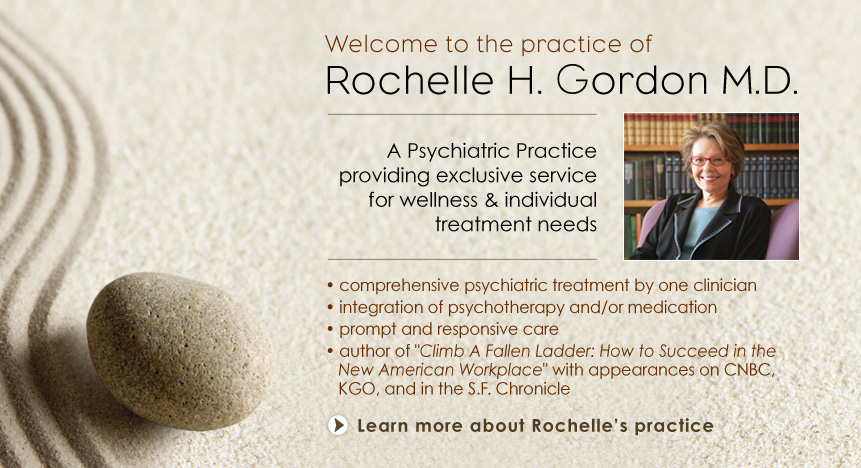 Welcome to the practice of
Rochelle H. Gordon M.D.

A Psychiatric Practice providing exclusive service for wellness & individual treatment needs

• comprehensive psychiatric treatment by one clinician
• integration of psychotherapy and/or medication
• prompt and responsive care
• author of "Climb A Fallen Ladder: How to Succeed in the New American Workplace" with appearances on CNBC, KGO, and in the S.F. Chronicle

Learn more about Rochelle's practice